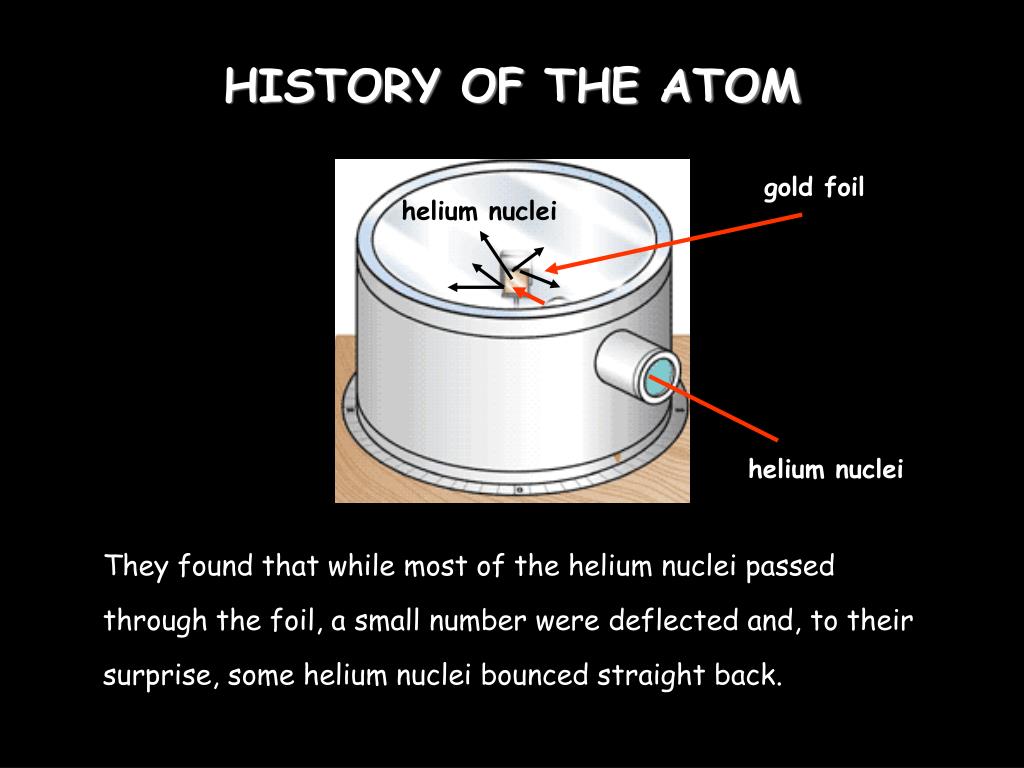 HISTORY OF THE ATOM

helium nuclei

gold foil

helium nuclei

They found that while most of the helium nuclei passed through the foil, a small number were deflected and, to their surprise, some helium nuclei bounced straight back.